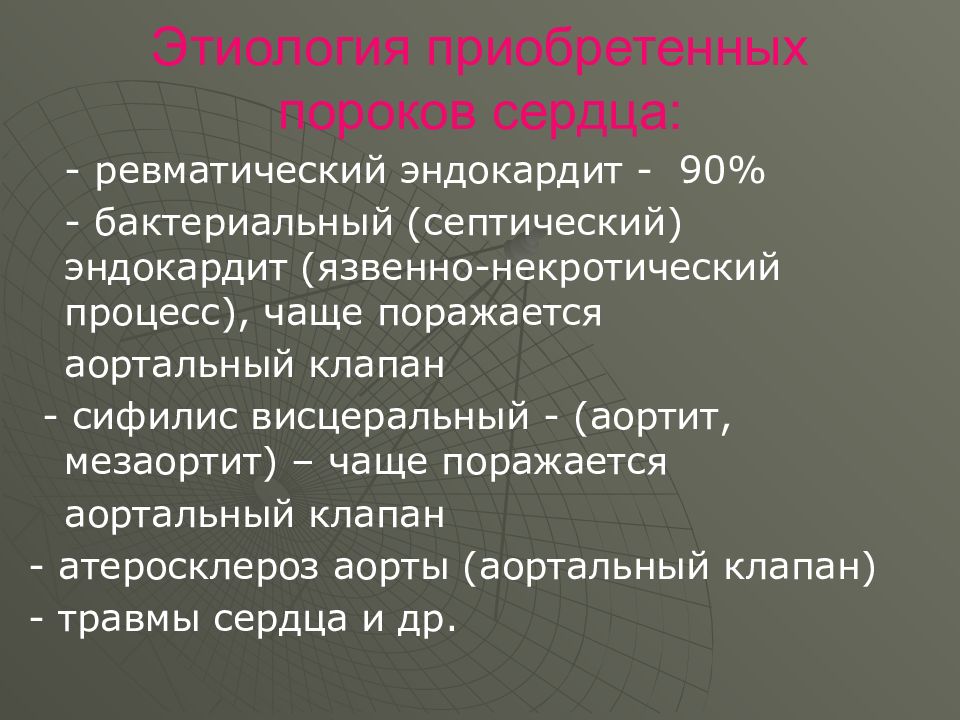 Этиология приобретенных пороков сердца:

- ревматический эндокардит - 90%

- бактериальный (септический) эндокардит (язвенно-некротический процесс), чаще поражается аортальный клапан

- сифилис висцеральный - (аортит, мезаортит) – чаще поражается аортальный клапан

- атеросклероз аорты (аортальный клапан)

- травмы сердца и др.